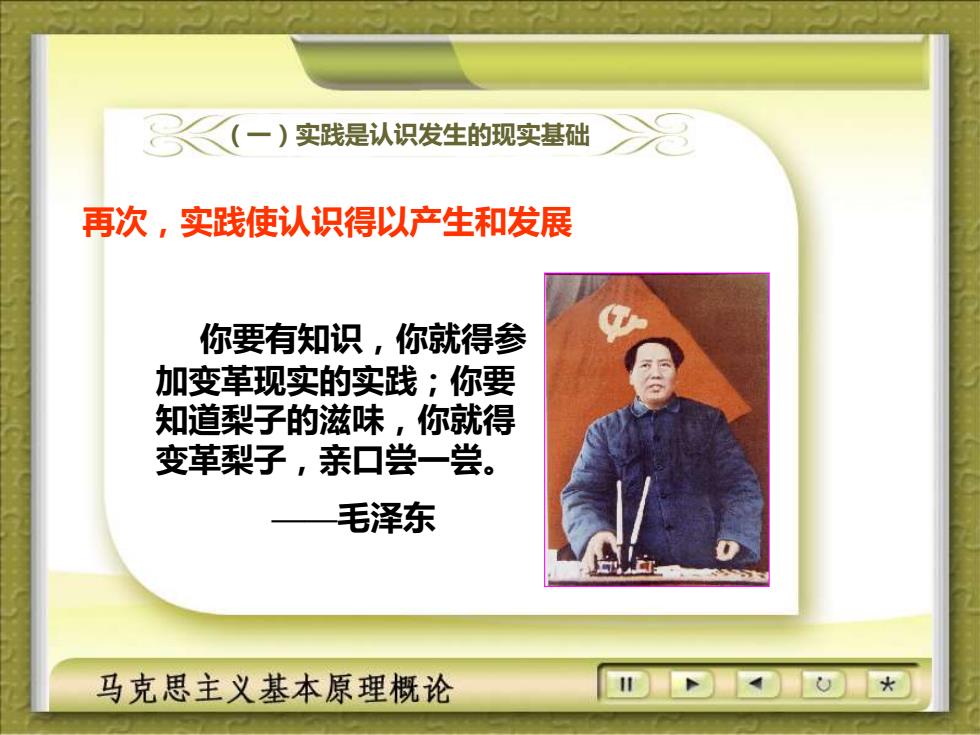 （一）实践是认识发生的现实基础

再次，实践使认识得以产生和发展

你要有知识，你就得参加变革现实的实践；你要知道梨子的滋味，你就得变革梨子，亲口尝一尝。

——毛泽东

马克思主义基本原理概论